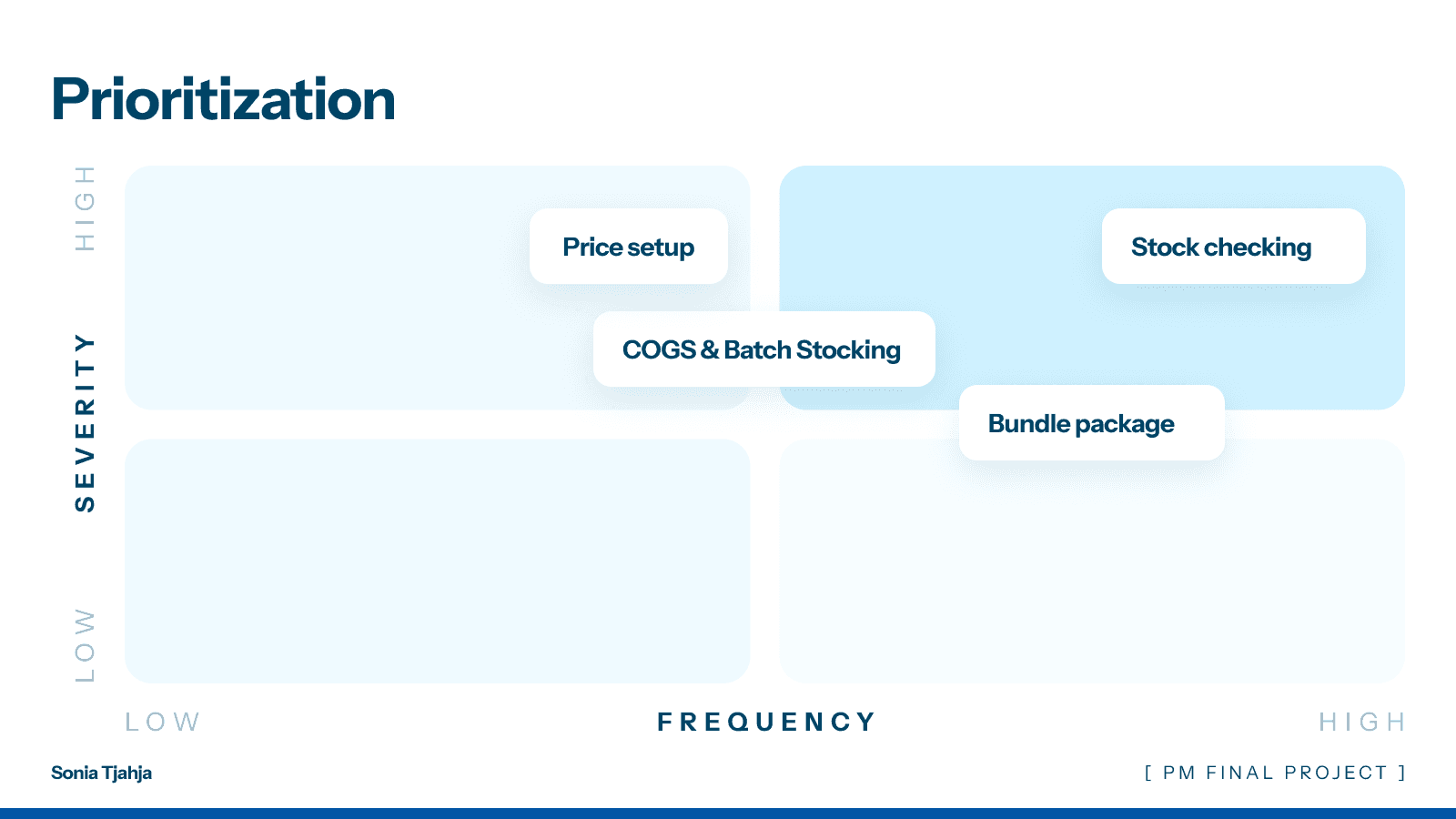 Prioritization

HIGH

SEVERITY

LOW

Price setup

Stock checking

COGS & Batch Stocking

Bundle package

LOW

FREQUENCY

HIGH

Sonia Tjahja

[ PM FINAL PROJECT ]